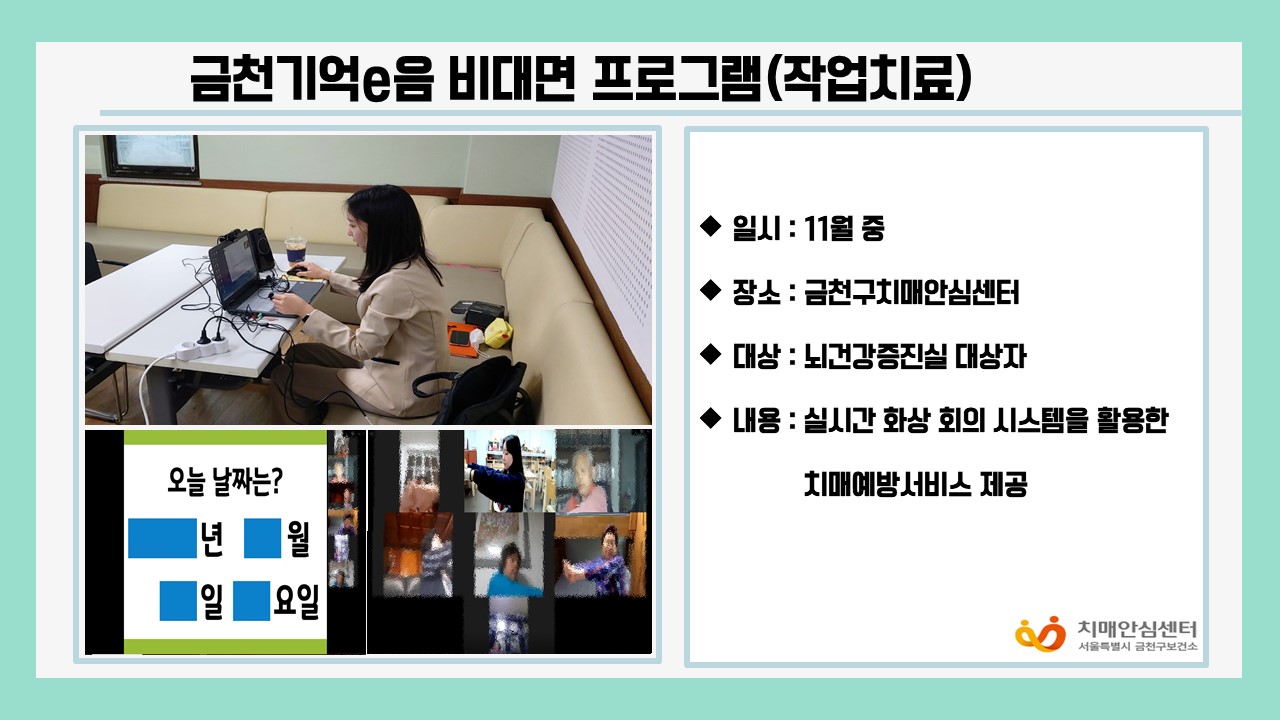 금천기억e음 비대면 프로그램(작업치료)

오늘 날짜는?
년 월
일 요일

◆ 일시 : 11월 중

◆ 장소 : 금천구치매안심센터

◆ 대상 : 뇌건강증진실 대상자

◆ 내용 : 실시간 화상 회의 시스템을 활용한 치매예방서비스 제공

치매안심센터
서울특별시 금천구보건소